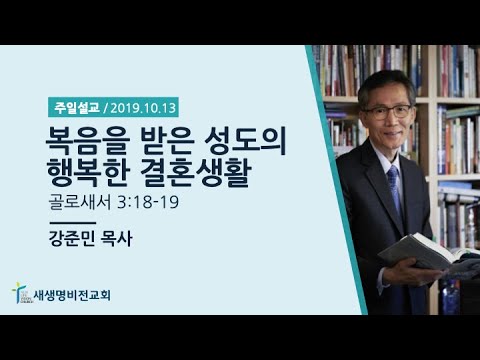 주일설교 / 2019.10.13

복음을 받은 성도의 행복한 결혼생활

골로새서 3:18-19

강준민 목사

새생명비전교회